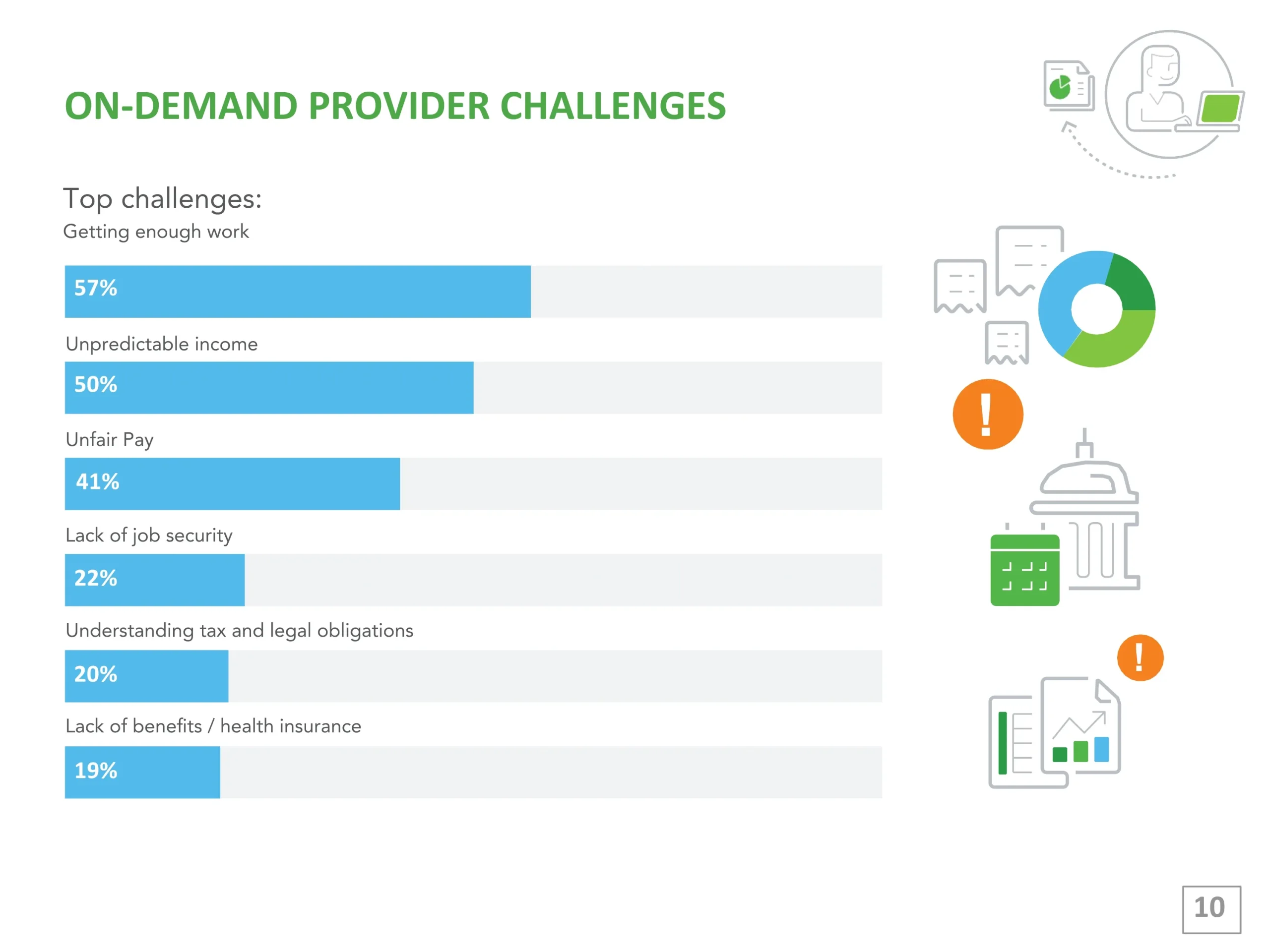 ON-DEMAND PROVIDER CHALLENGES

Top challenges:

Getting enough work

57%

Unpredictable income

50%

Unfair Pay

41%

Lack of job security

22%

Understanding tax and legal obligations

20%

Lack of benefits / health insurance

19%

!

!

10